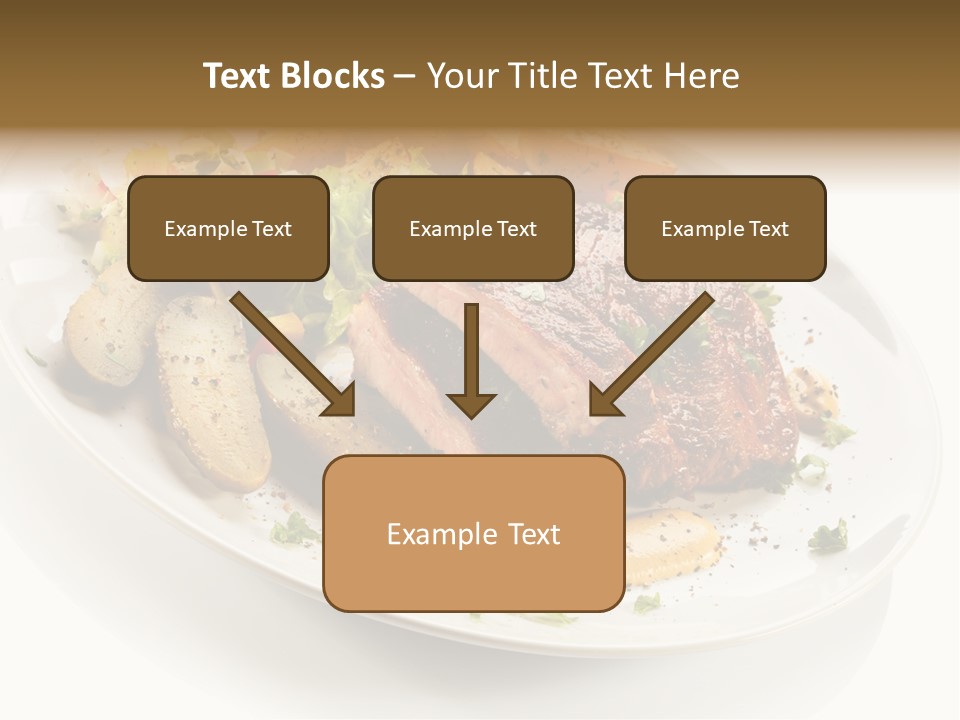 Text Blocks – Your Title Text Here

Example Text

Example Text

Example Text

Example Text